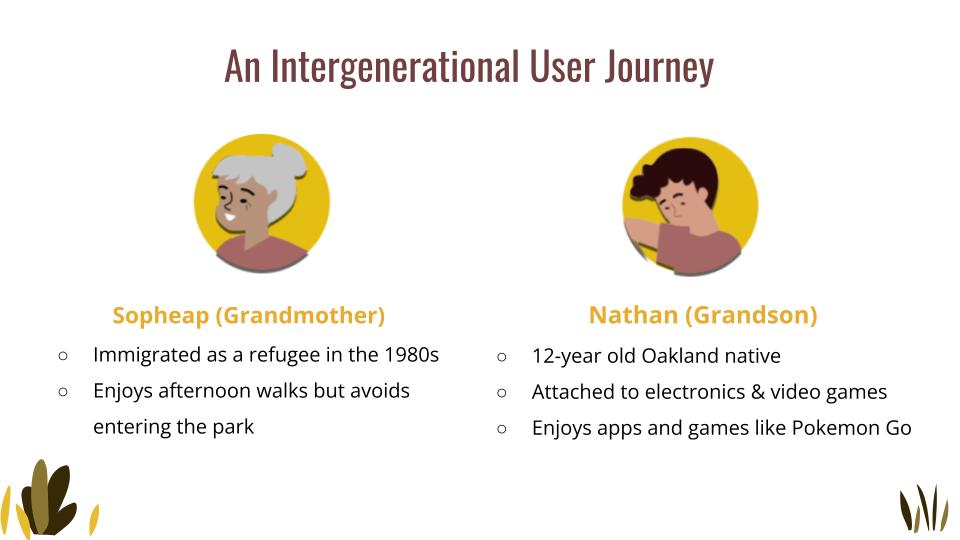 An Intergenerational User Journey

Sopheap (Grandmother)

○ Immigrated as a refugee in the 1980s
○ Enjoys afternoon walks but avoids entering the park

Nathan (Grandson)

○ 12-year old Oakland native
○ Attached to electronics & video games
○ Enjoys apps and games like Pokemon Go